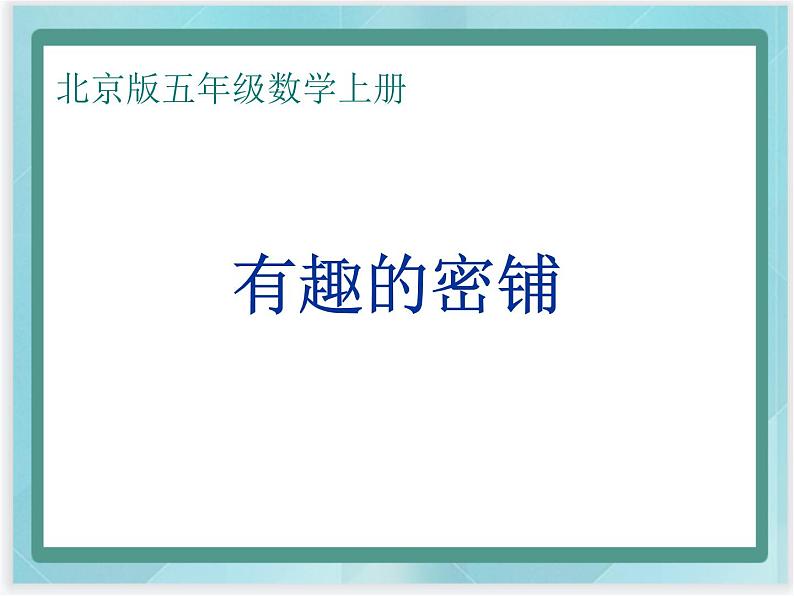 北京版五年级数学上册

有趣的密铺